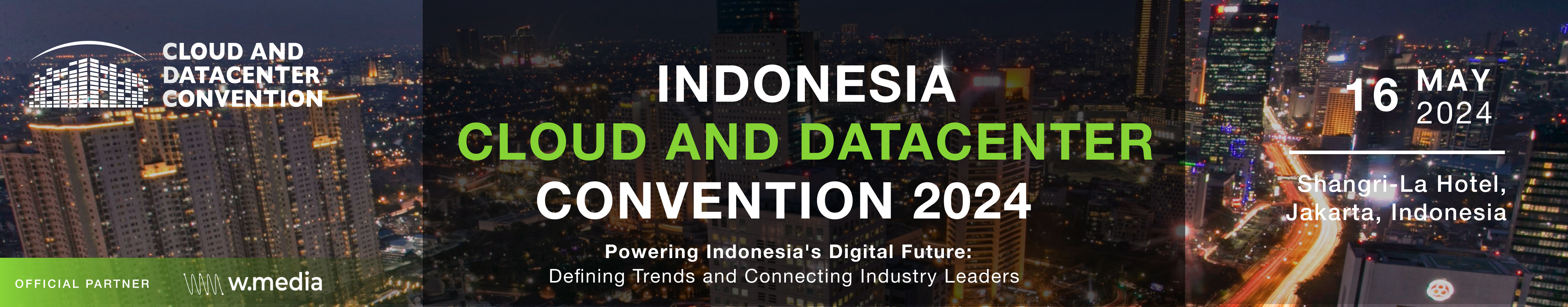 CLOUD AND DATACENTER CONVENTION

OFFICIAL PARTNER w.media

INDONESIA
CLOUD AND DATACENTER
CONVENTION 2024

Powering Indonesia's Digital Future:
Defining Trends and Connecting Industry Leaders

16 MAY 2024

Shangri-La Hotel,
Jakarta, Indonesia